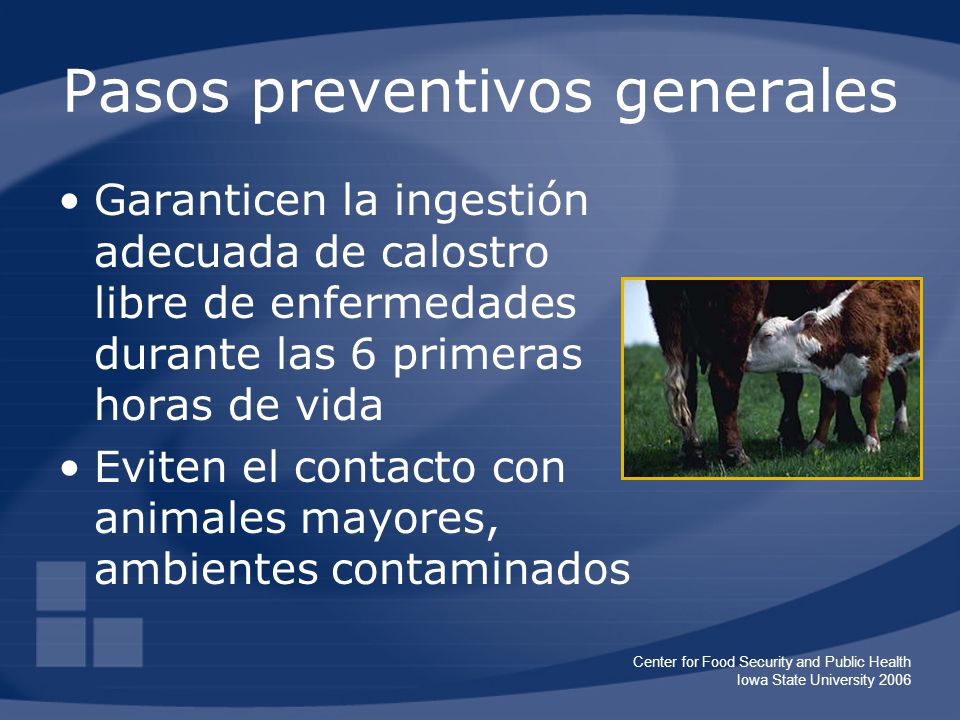 Pasos preventivos generales

• Garanticen la ingestión adecuada de calostro libre de enfermedades durante las 6 primeras horas de vida
• Eviten el contacto con animales mayores, ambientes contaminados

Center for Food Security and Public Health
Iowa State University 2006